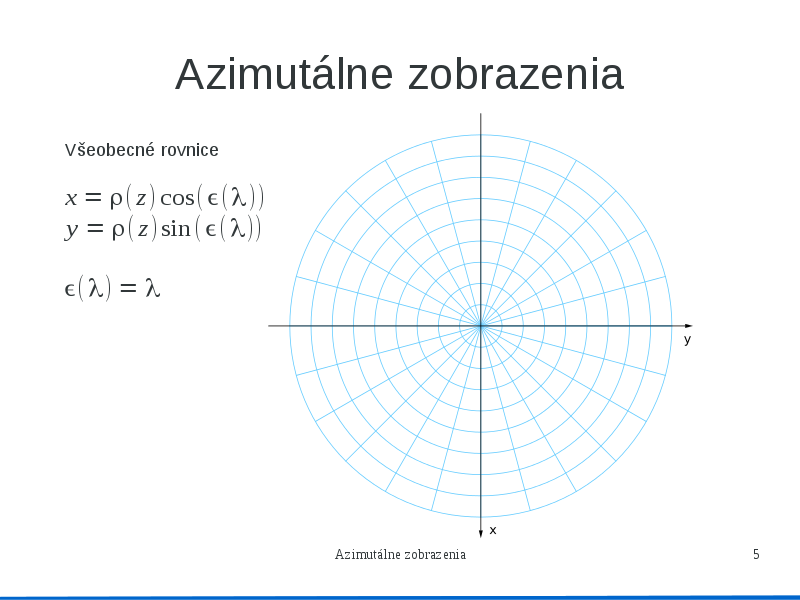 Azimutálne zobrazenia

Všeobecné rovnice

$x = \rho(z)\cos(\epsilon(\lambda))$
$y = \rho(z)\sin(\epsilon(\lambda))$

$\epsilon(\lambda) = \lambda$

y

x

Azimutálne zobrazenia

5